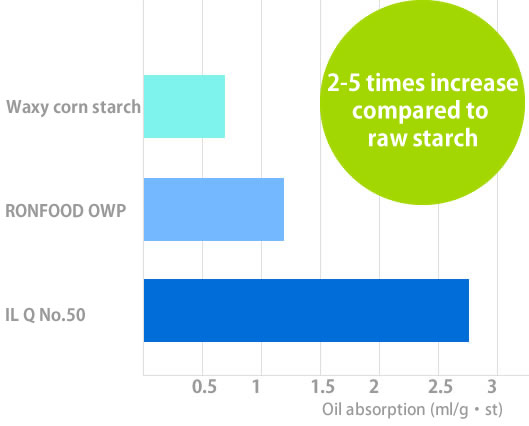 2-5 times increase compared to raw starch

Waxy corn starch

RONFOOD OWP

IL Q No.50

0.5
1
1.5
2
2.5
3

Oil absorption (ml/g・st)